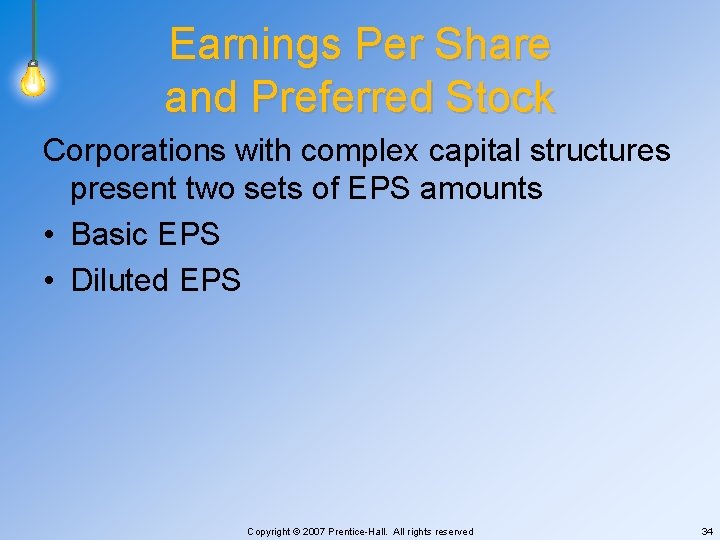 Earnings Per Share and Preferred Stock

Corporations with complex capital structures present two sets of EPS amounts

• Basic EPS

• Diluted EPS

Copyright © 2007 Prentice-Hall. All rights reserved

34